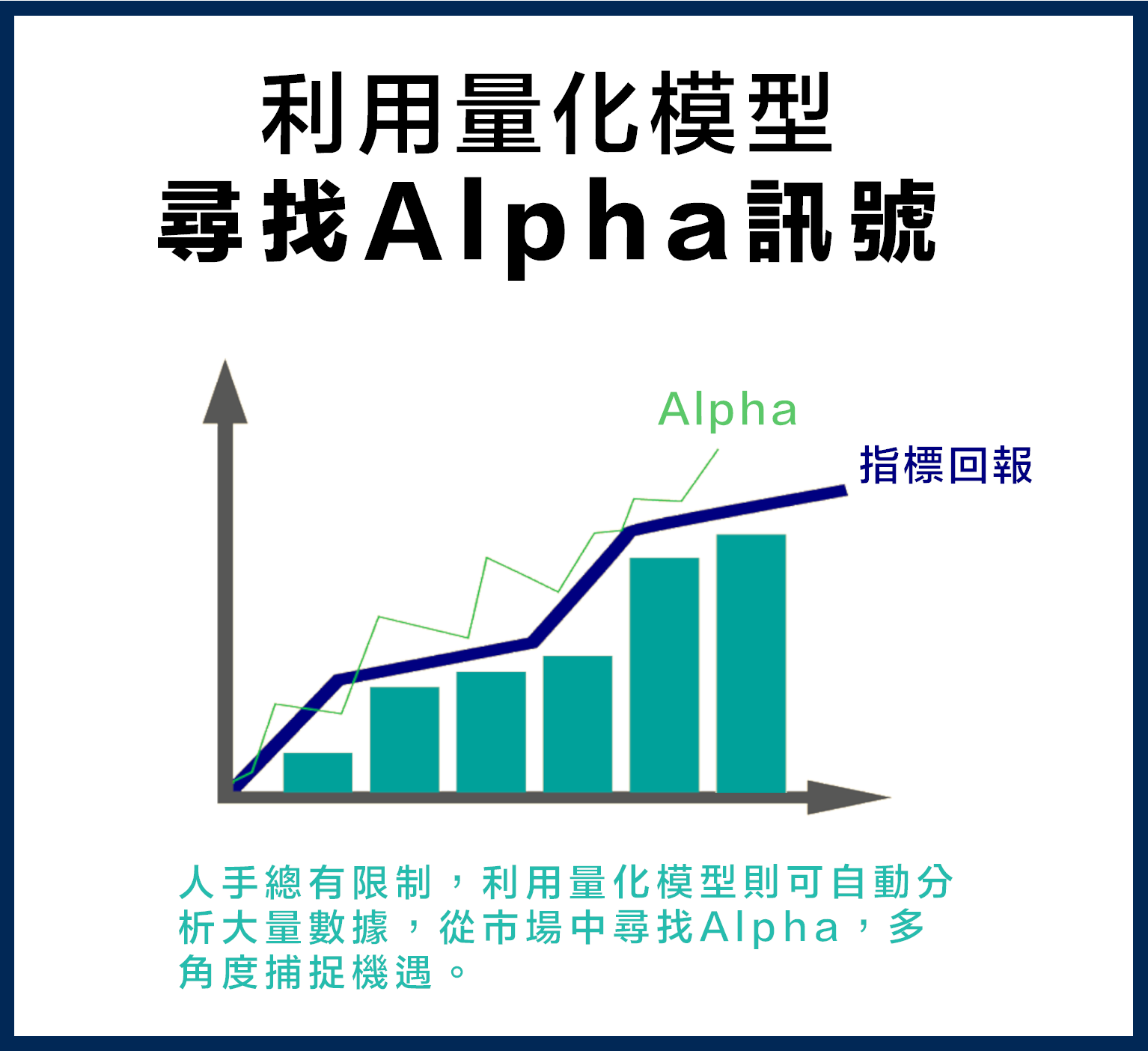 利用量化模型
尋找Alpha訊號

Alpha
指標回報

人手總有限制，利用量化模型則可自動分析大量數據，從市場中尋找Alpha，多角度捕捉機遇。